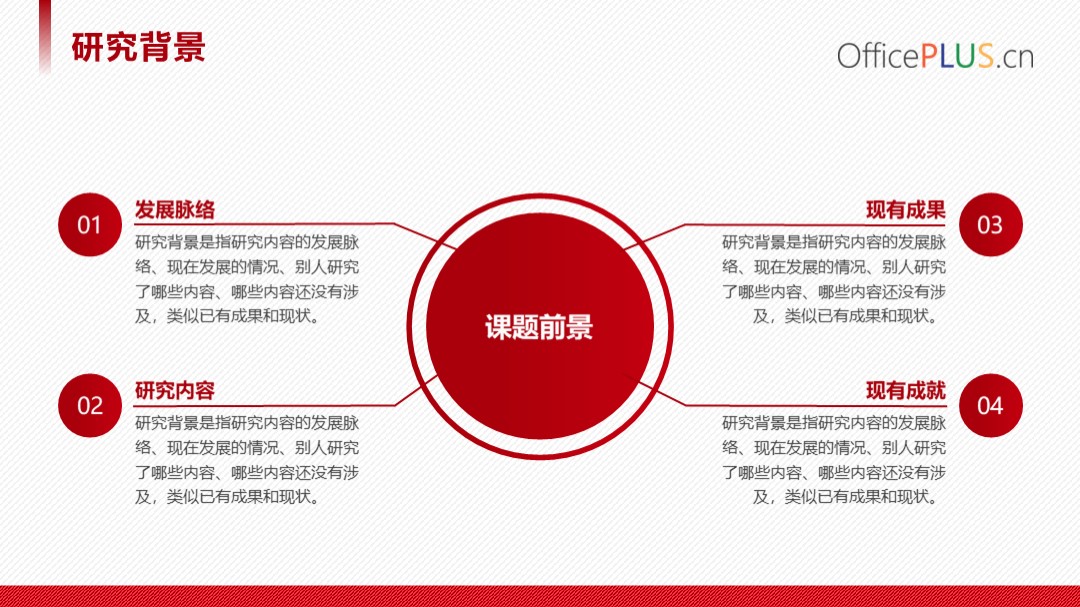 研究背景

OfficePLUS.cn

01

发展脉络

研究背景是指研究内容的发展脉络、现在发展的情况、别人研究了哪些内容、哪些内容还没有涉及，类似已有成果和现状。

02

研究内容

研究背景是指研究内容的发展脉络、现在发展的情况、别人研究了哪些内容、哪些内容还没有涉及，类似已有成果和现状。

课题前景

现有成果

03

研究背景是指研究内容的发展脉络、现在发展的情况、别人研究了哪些内容、哪些内容还没有涉及，类似已有成果和现状。

现有成就

04

研究背景是指研究内容的发展脉络、现在发展的情况、别人研究了哪些内容、哪些内容还没有涉及，类似已有成果和现状。